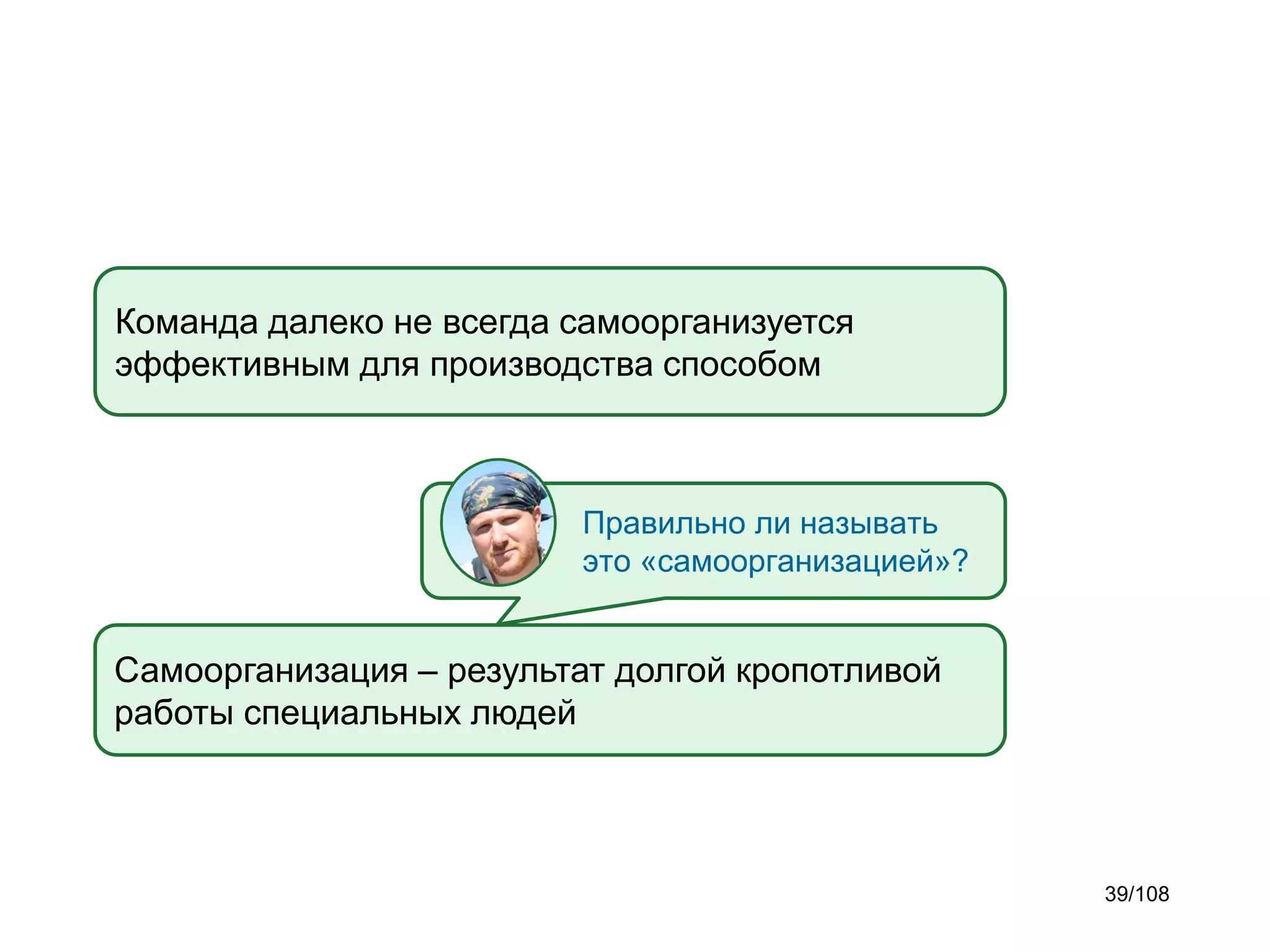 Команда далеко не всегда самоорганизуется эффективным для производства способом

Правильно ли называть это «самоорганизацией»?

Самоорганизация – результат долгой кропотливой работы специальных людей

39/108